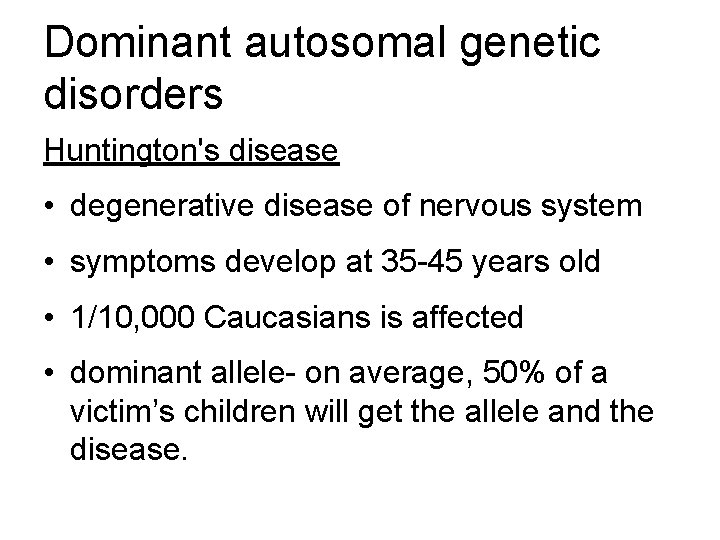 Dominant autosomal genetic disorders

Huntington's disease

• degenerative disease of nervous system

• symptoms develop at 35-45 years old

• 1/10,000 Caucasians is affected

• dominant allele- on average, 50% of a victim’s children will get the allele and the disease.